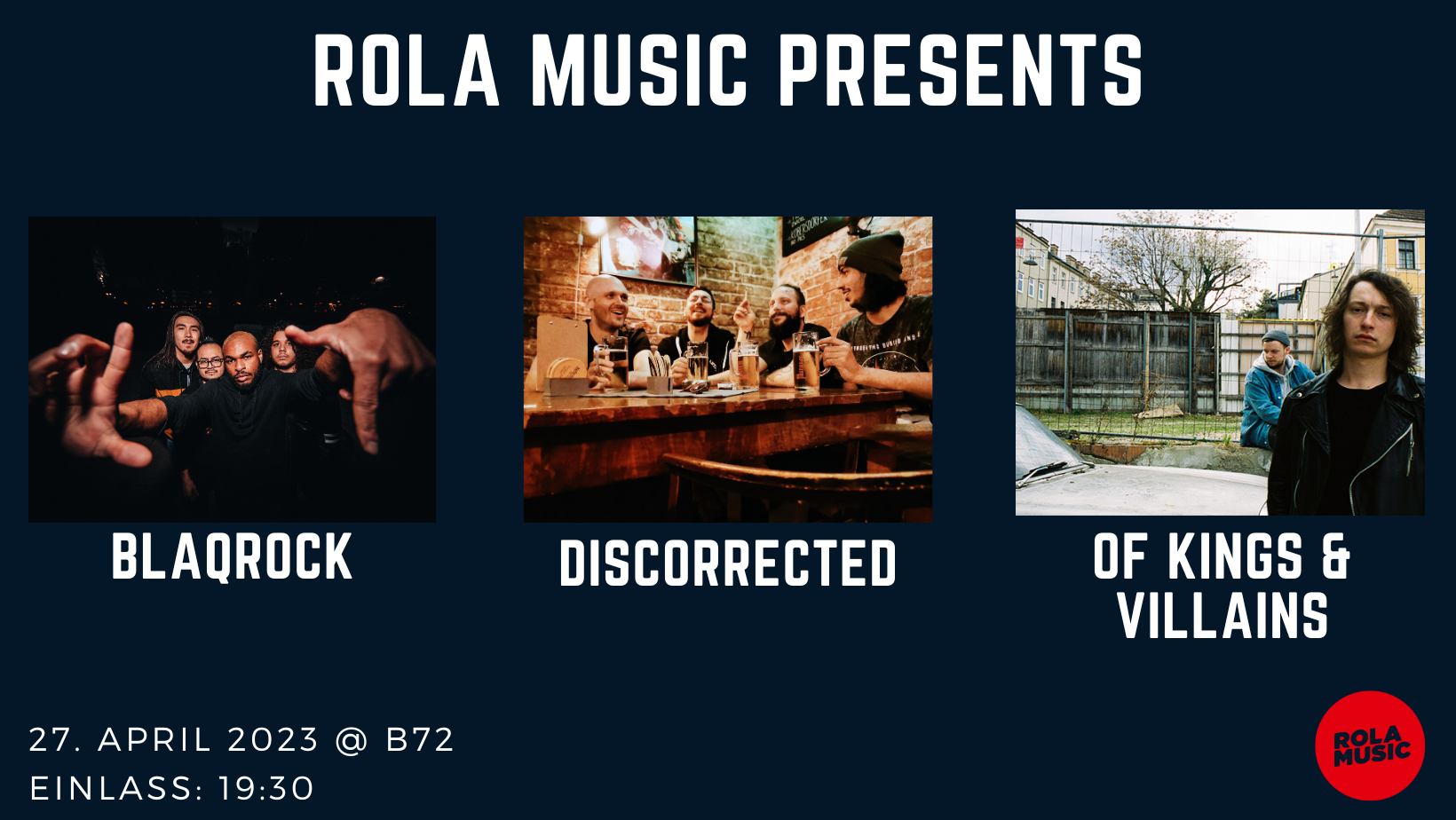 ROLA MUSIC PRESENTS

BLAQROCK

DISCORRECTED

OF KINGS & VILLAINS

27. APRIL 2023 @ B72
EINLASS: 19:30

ROLA MUSIC